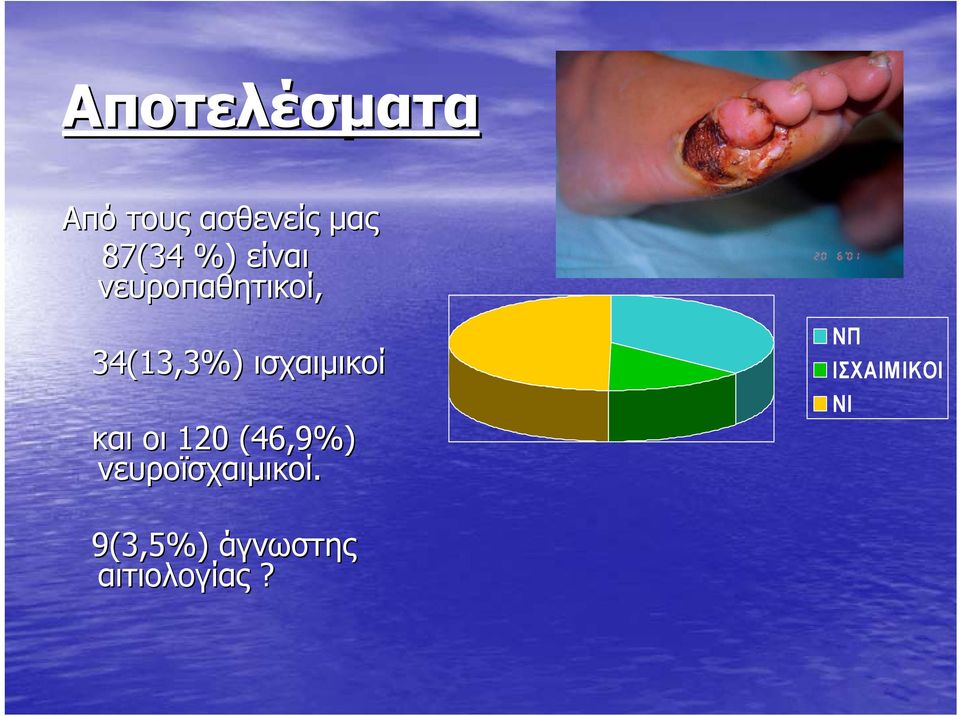 Αποτελέσματα

Από τους ασθενείς μας
87(34 %) είναι νευροπαθητικοί,

34(13,3%) ισχαιμικοί

και οι 120 (46,9%) νευροϊσχαιμικοί.

9(3,5%) άγνωστης αιτιολογίας ?

20 6'01

ΝΠ
ΙΣΧΑΙΜΙΚΟΙ
ΝΙ